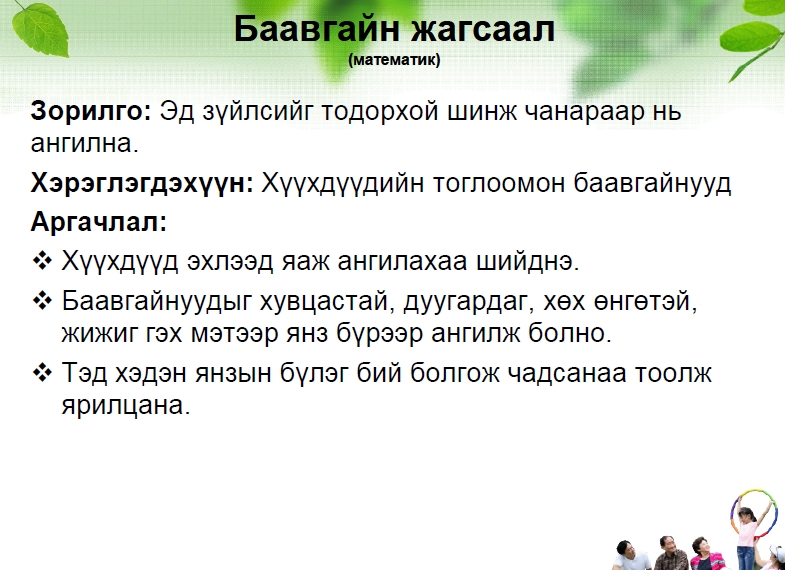 Баавгайн жагсаал
(математик)

Зорилго: Эд зүйлсийг тодорхой шинж чанараар нь ангилна.

Хэрэглэгдэхүүн: Хүүхдүүдийн тоглоомон баавгайнууд

Аргачлал:

❖ Хүүхдүүд эхлээд яаж ангилахаа шийднэ.

❖ Баавгайнуудыг хувцастай, дуугардаг, хөх өнгөтэй, жижиг гэх мэтээр янз бүрээр ангилж болно.

❖ Тэд хэдэн янзын бүлэг бий болгож чадсанаа тоолж ярилцана.